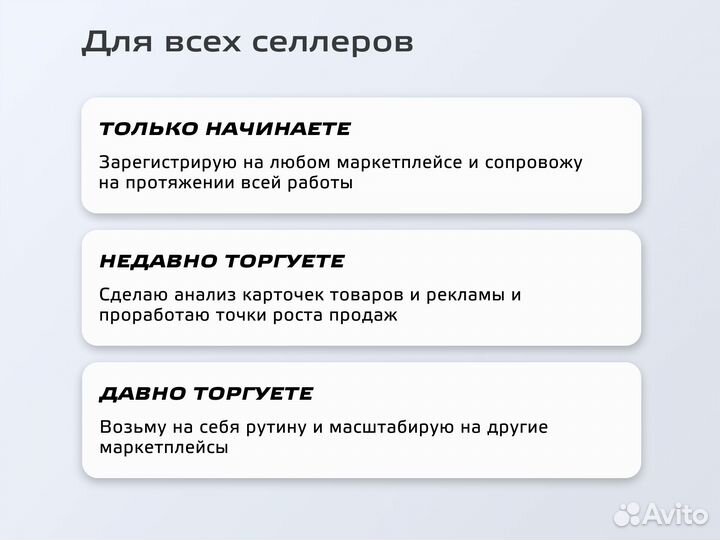 Для всех селлеров

ТОЛЬКО НАЧИНАЕТЕ

Зарегистрирую на любом маркетплейсе и сопровожу на протяжении всей работы

НЕДАВНО ТОРГУЕТЕ

Сделаю анализ карточек товаров и рекламы и проработаю точки роста продаж

ДАВНО ТОРГУЕТЕ

Возьму на себя рутину и масштабирую на другие маркетплейсы

Avito